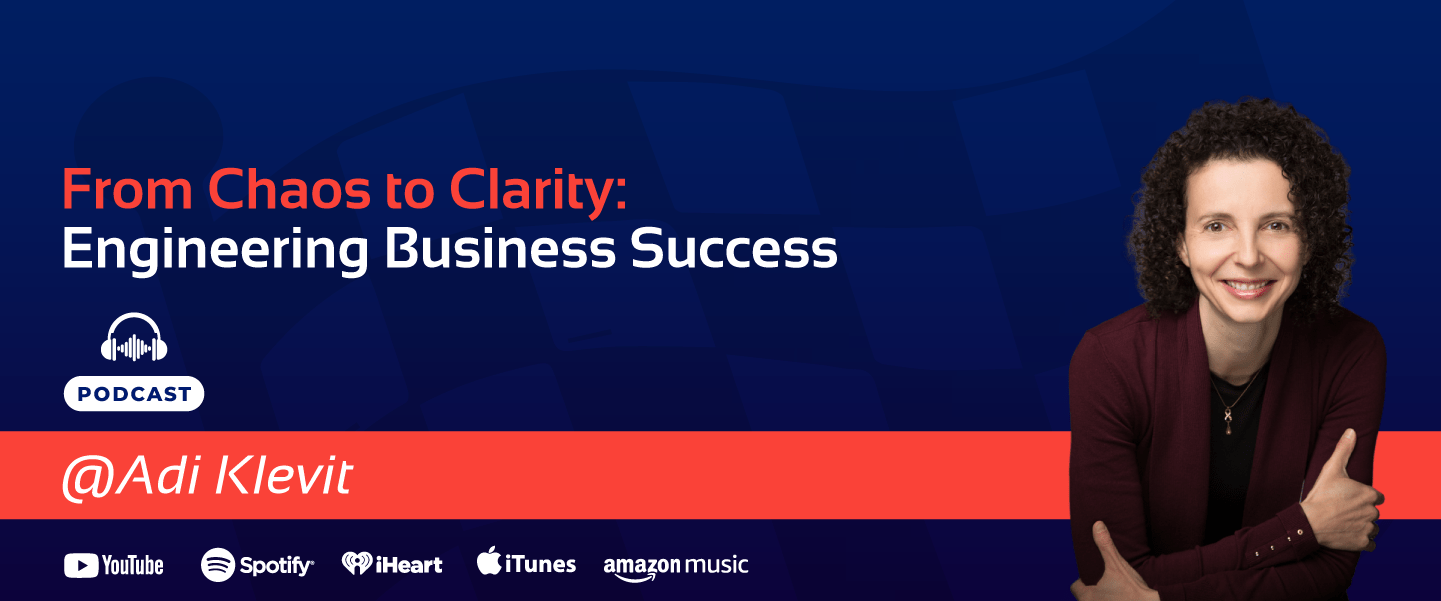 From Chaos to Clarity:
Engineering Business Success

PODCAST

@Adi Klevit

YouTube Spotify iHeart iTunes amazon music